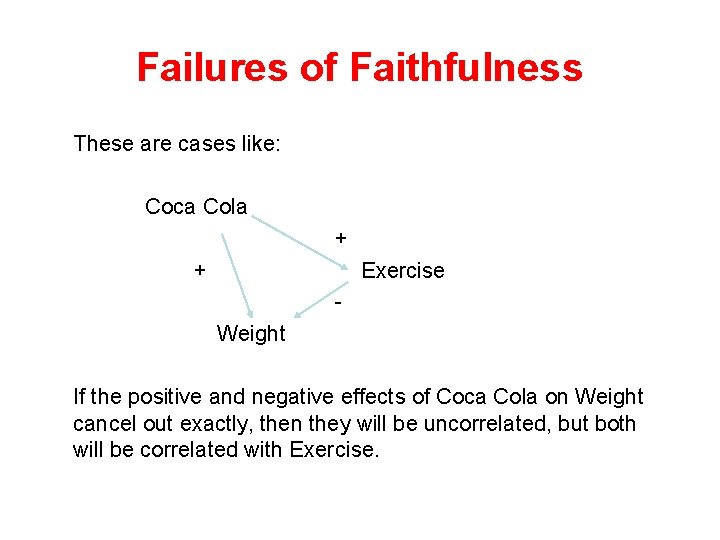 Failures of Faithfulness

These are cases like:

Coca Cola

+

+

Exercise

-

Weight

If the positive and negative effects of Coca Cola on Weight cancel out exactly, then they will be uncorrelated, but both will be correlated with Exercise.